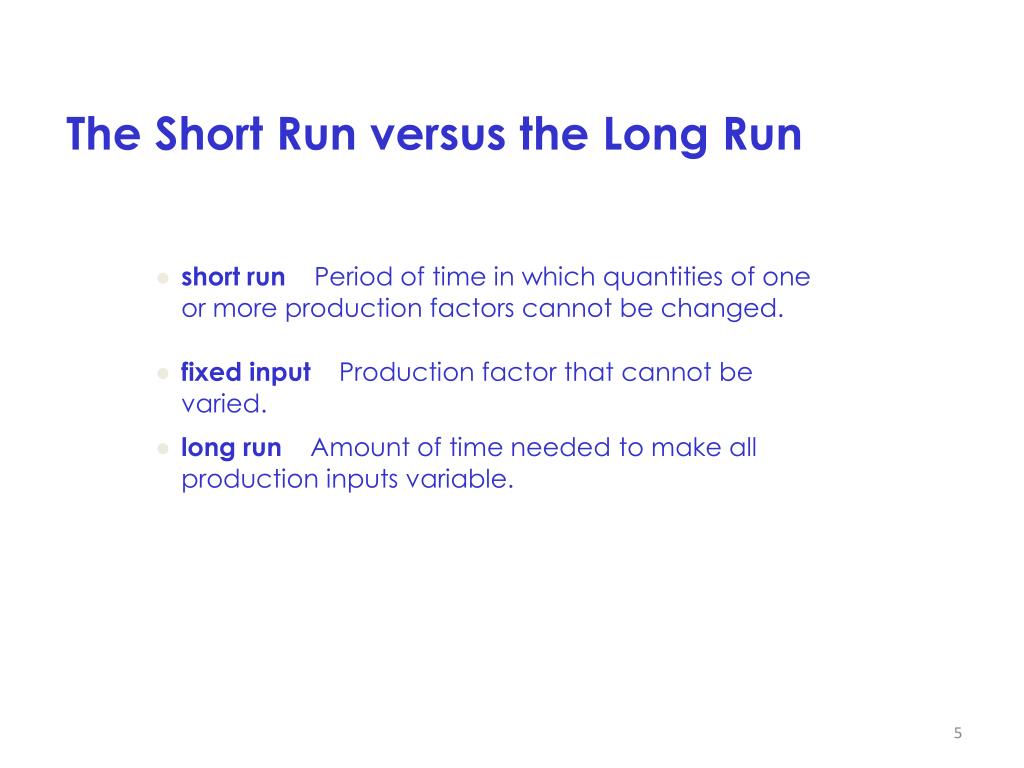 The Short Run versus the Long Run

● short run Period of time in which quantities of one or more production factors cannot be changed.

● fixed input Production factor that cannot be varied.

● long run Amount of time needed to make all production inputs variable.

5